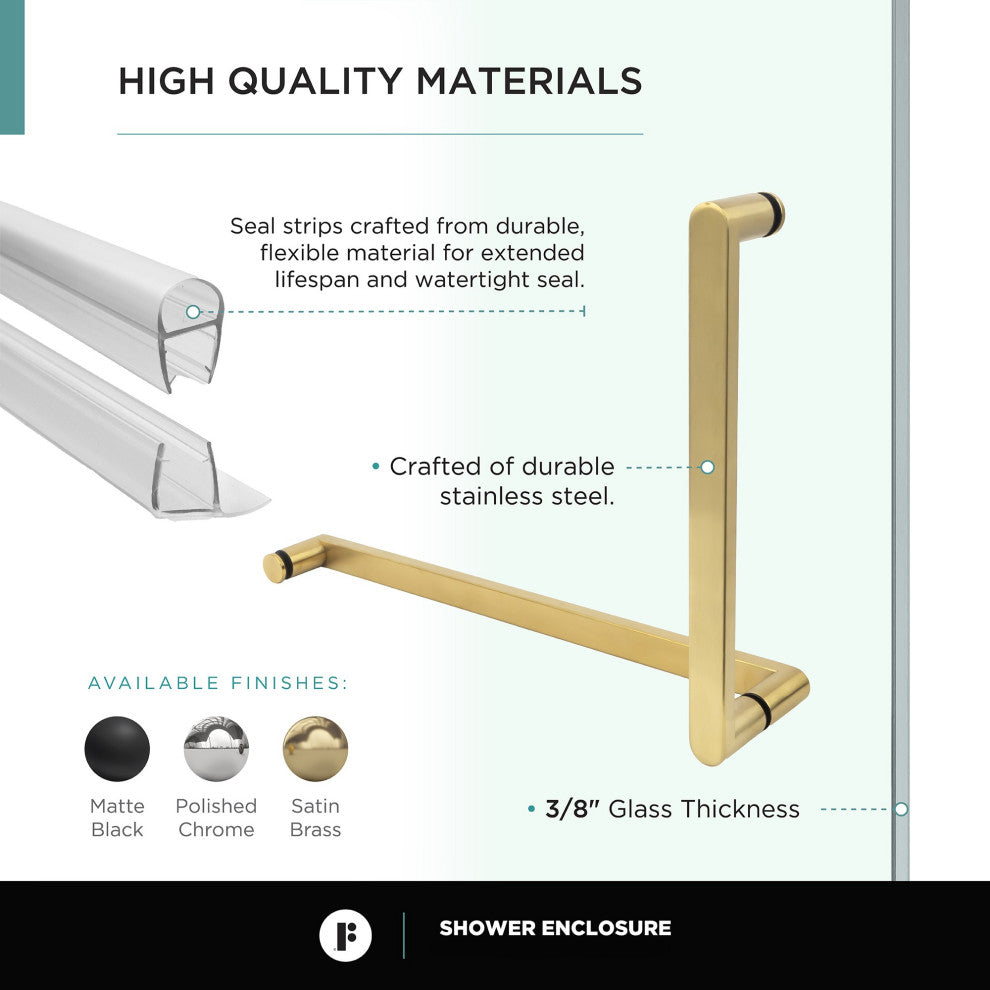 HIGH QUALITY MATERIALS

Seal strips crafted from durable, flexible material for extended lifespan and watertight seal.

• Crafted of durable stainless steel.

AVAILABLE FINISHES:

Matte Black

Polished Chrome

Satin Brass

• 3/8" Glass Thickness

SHOWER ENCLOSURE